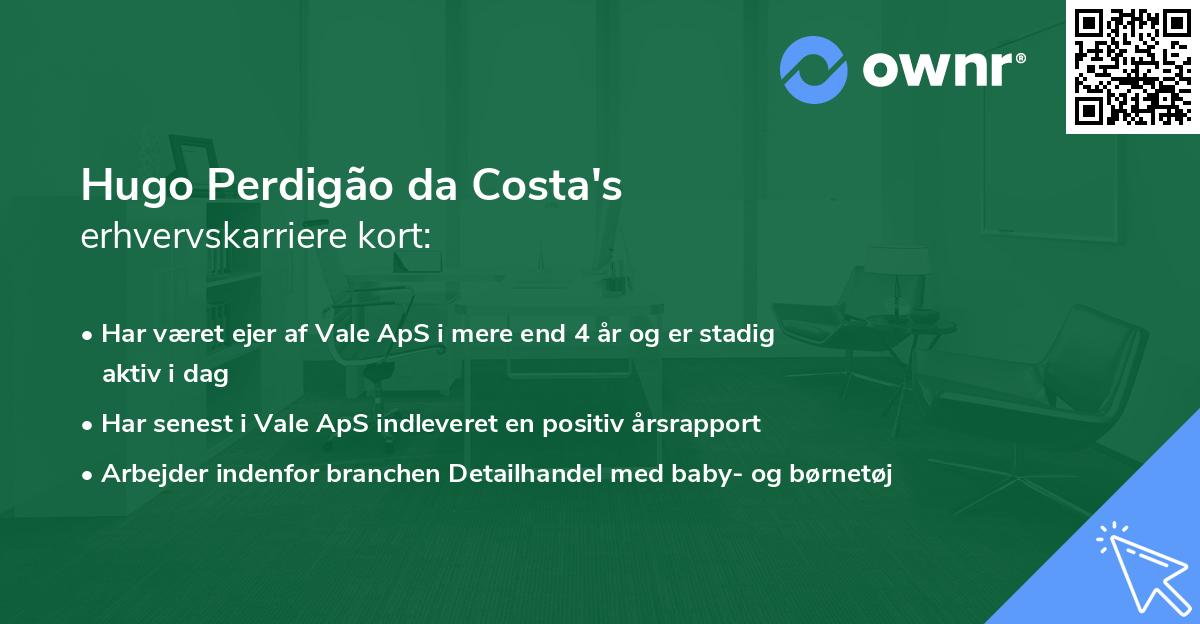 ownr®

Hugo Perdigão da Costa's
erhvervskarriere kort:

• Har været ejer af Vale ApS i mere end 4 år og er stadig aktiv i dag
• Har senest i Vale ApS indleveret en positiv årsrapport
• Arbejder indenfor branchen Detailhandel med baby- og børnetøj